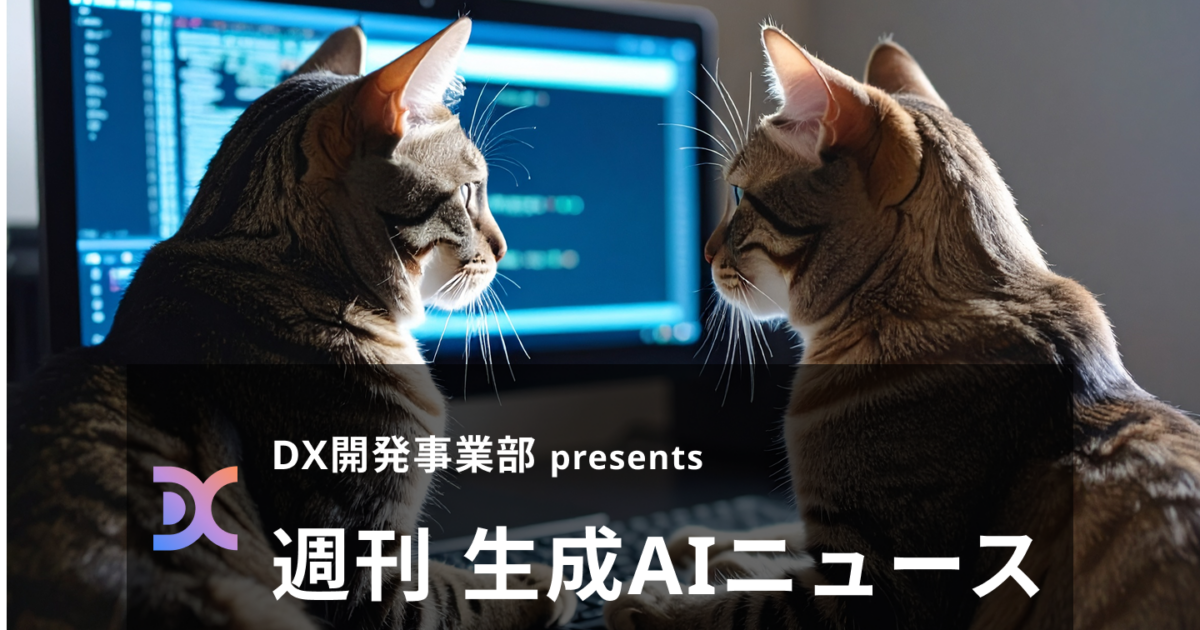 DX開発事業部 presents

DX

週刊 生成AIニュース